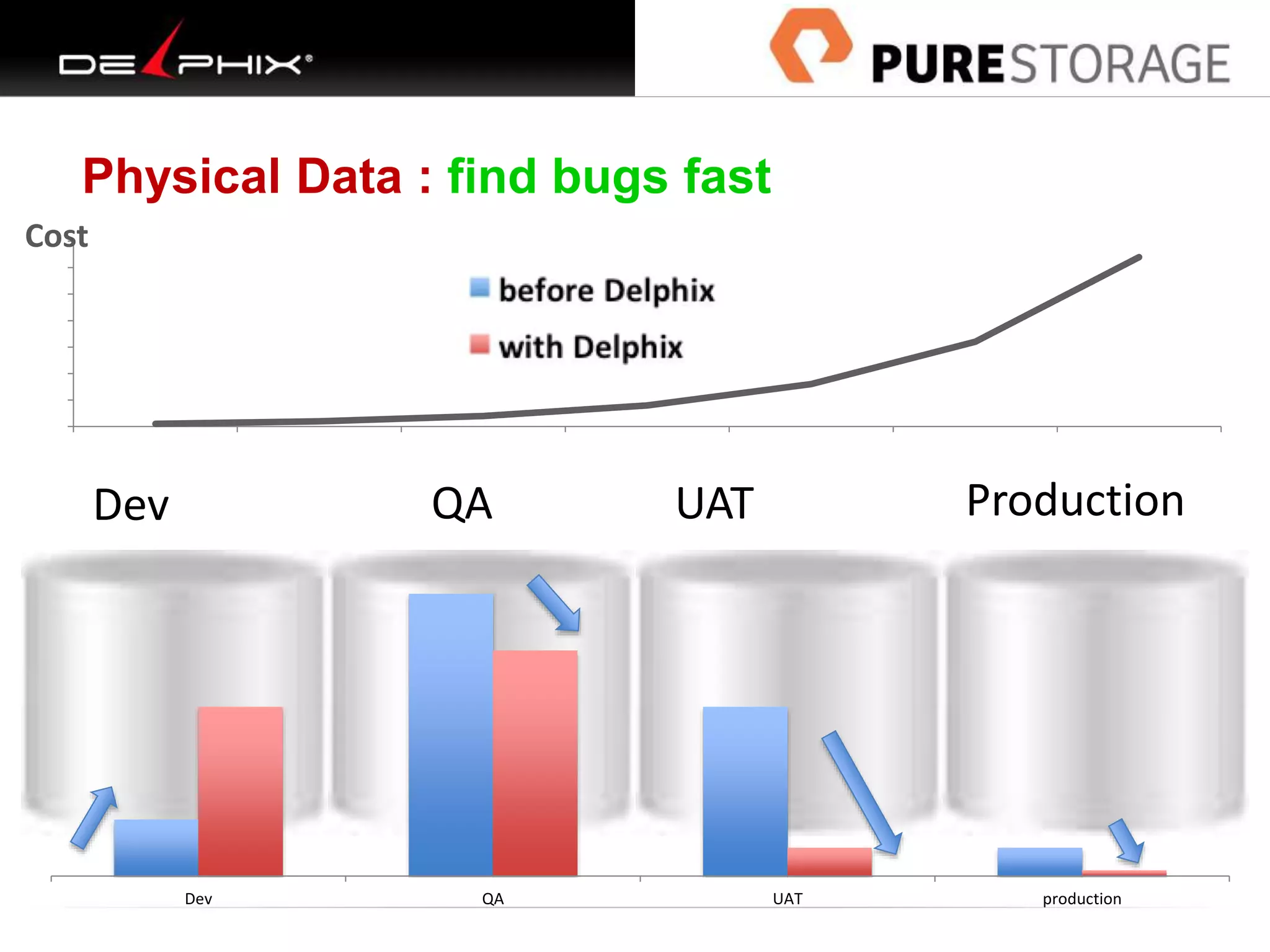 DELPHIX®

PURESTORAGE

Physical Data : find bugs fast

Cost

before Delphix
with Delphix

Dev
QA
UAT
Production

Dev
QA
UAT
production